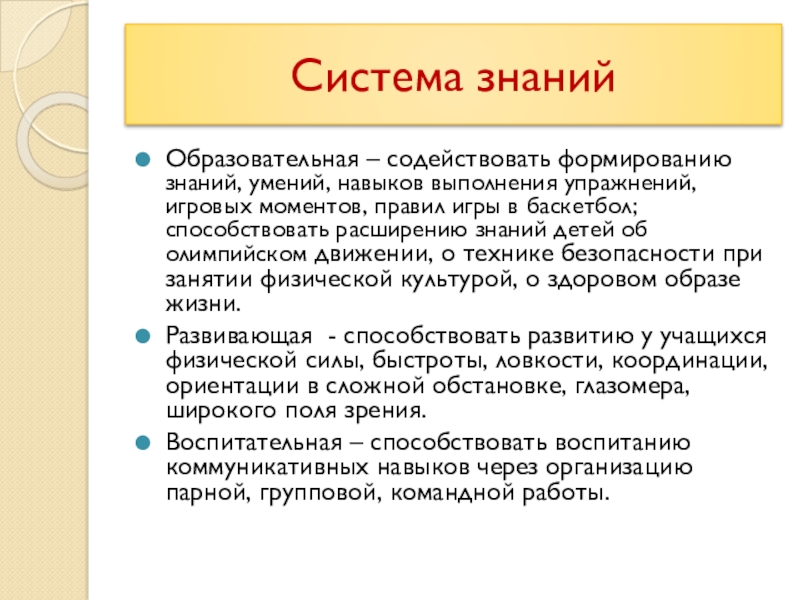 Система знаний

Образовательная – содействовать формированию знаний, умений, навыков выполнения упражнений, игровых моментов, правил игры в баскетбол; способствовать расширению знаний детей об олимпийском движении, о технике безопасности при занятии физической культурой, о здоровом образе жизни.

Развивающая - способствовать развитию у учащихся физической силы, быстроты, ловкости, координации, ориентации в сложной обстановке, глазомера, широкого поля зрения.

Воспитательная – способствовать воспитанию коммуникативных навыков через организацию парной, групповой, командной работы.